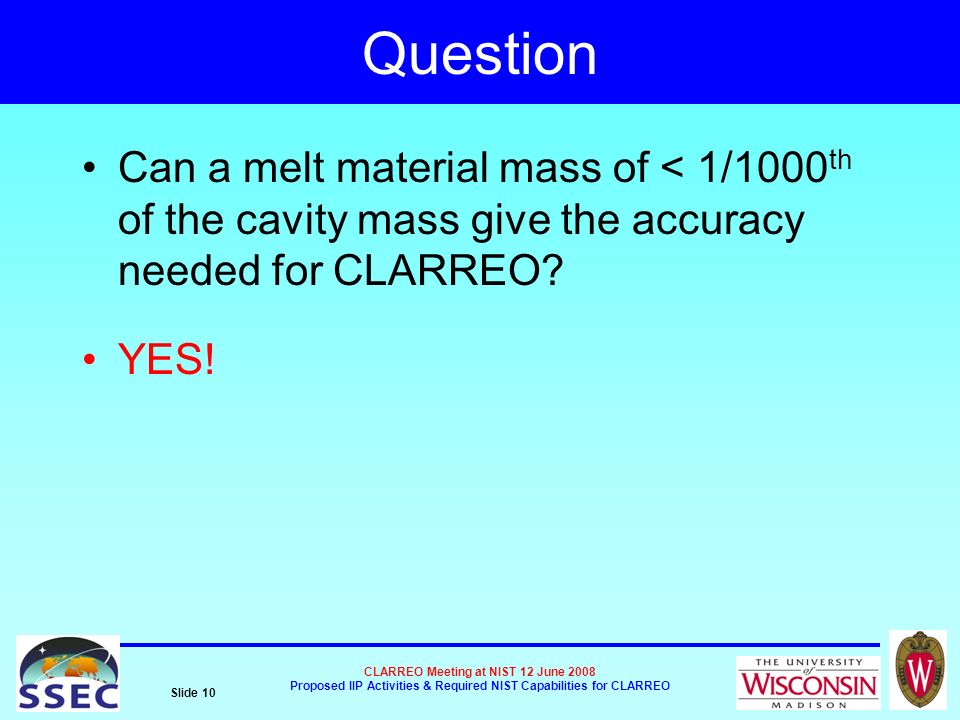 Question

• Can a melt material mass of < 1/1000$^{th}$ of the cavity mass give the accuracy needed for CLARREO?

• YES!

SSEC

Slide 10

CLARREO Meeting at NIST 12 June 2008
Proposed IIP Activities & Required NIST Capabilities for CLARREO

THE UNIVERSITY of WISCONSIN MADISON

W